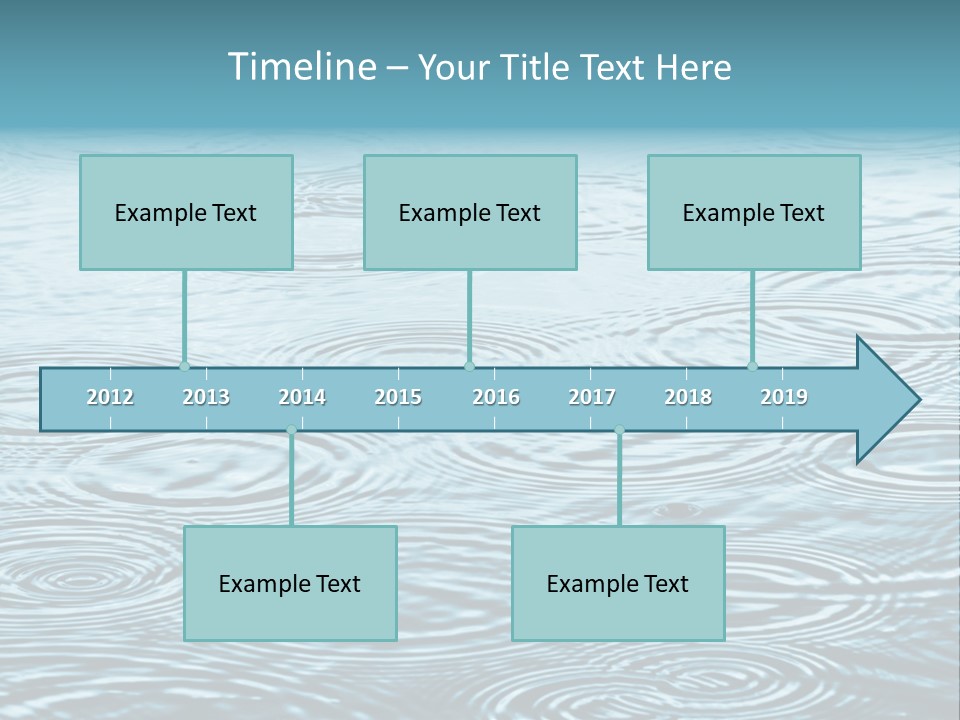 Timeline – Your Title Text Here

Example Text

Example Text

Example Text

2012 2013 2014 2015 2016 2017 2018 2019

Example Text

Example Text